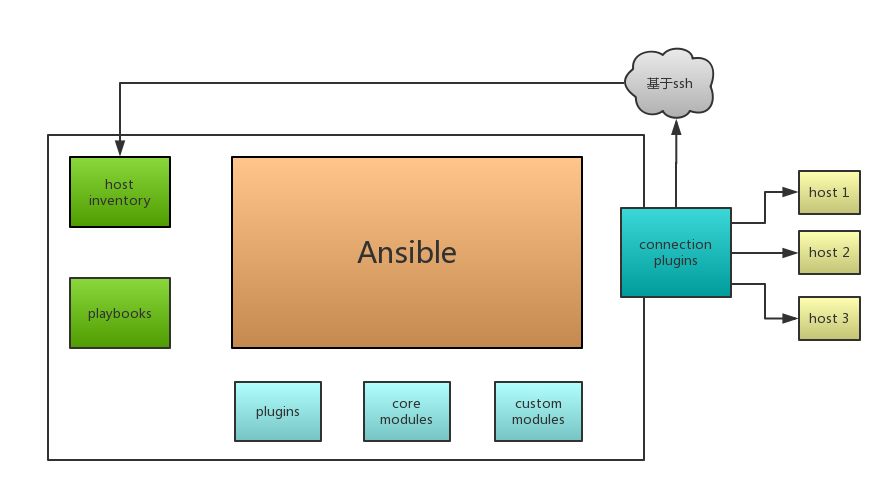 基于ssh

host inventory

playbooks

Ansible

plugins

core modules

custom modules

connection plugins

host 1

host 2

host 3